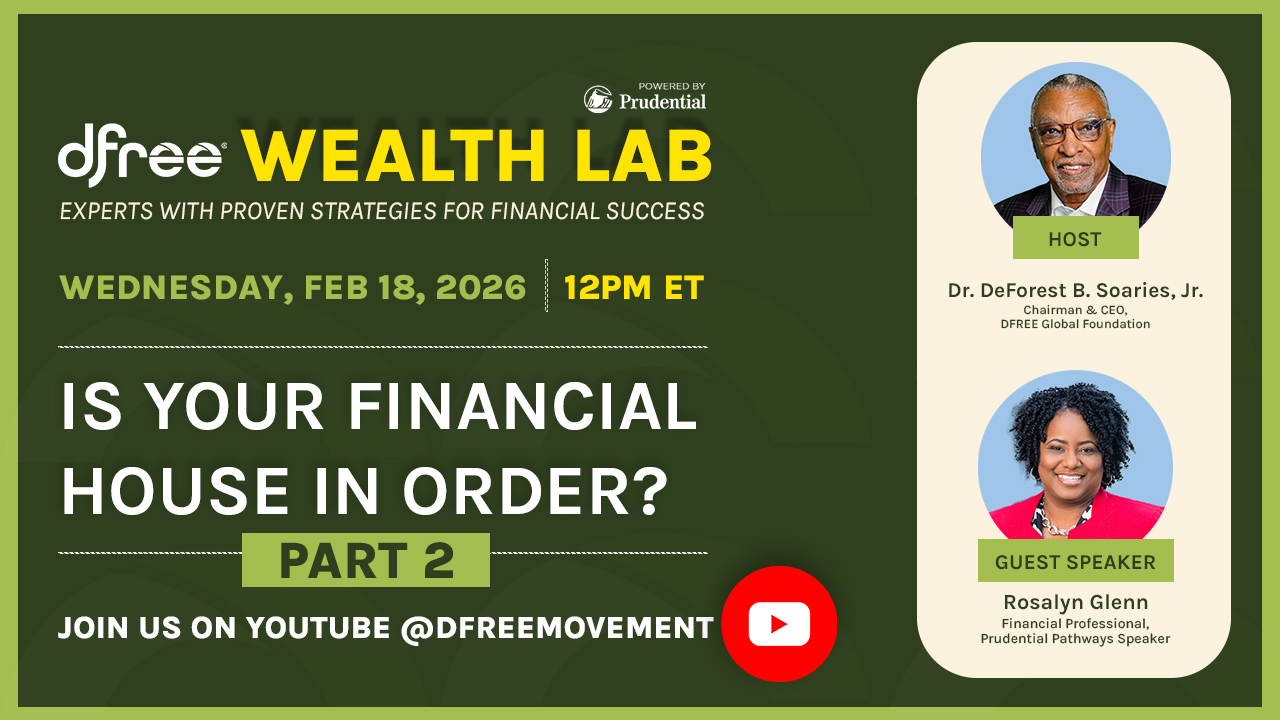 POWERED BY
Prudential

dfree® WEALTH LAB
EXPERTS WITH PROVEN STRATEGIES FOR FINANCIAL SUCCESS

WEDNESDAY, FEB 18, 2026 | 12PM ET

IS YOUR FINANCIAL HOUSE IN ORDER?

PART 2

JOIN US ON YOUTUBE @DFREEMOVEMENT

HOST
Dr. DeForest B. Soaries, Jr.
Chairman & CEO, DFREE Global Foundation

GUEST SPEAKER
Rosalyn Glenn
Financial Professional, Prudential Pathways Speaker